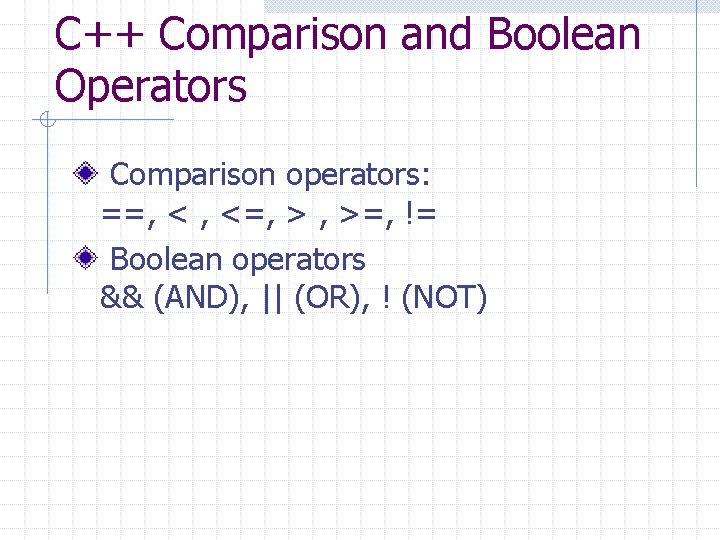 C++ Comparison and Boolean Operators

Comparison operators:
==, < , <=, > , >=, !=

Boolean operators
&& (AND), || (OR), ! (NOT)